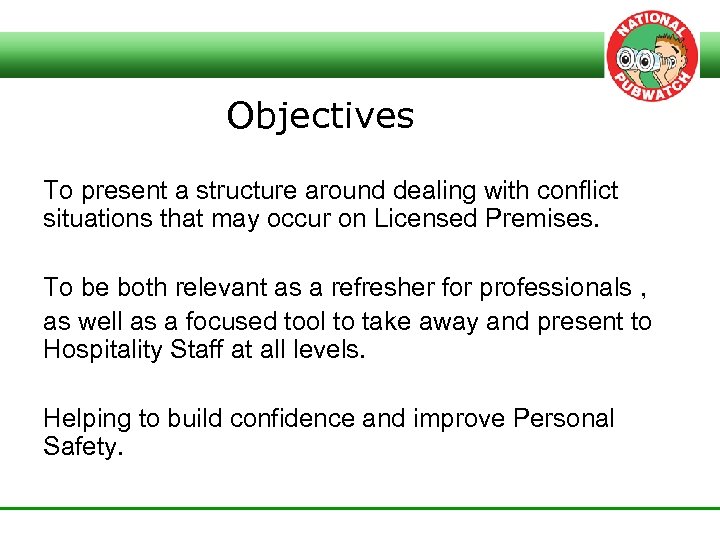 NATIONAL PUBWATCH

Objectives

To present a structure around dealing with conflict situations that may occur on Licensed Premises.

To be both relevant as a refresher for professionals , as well as a focused tool to take away and present to Hospitality Staff at all levels.

Helping to build confidence and improve Personal Safety.